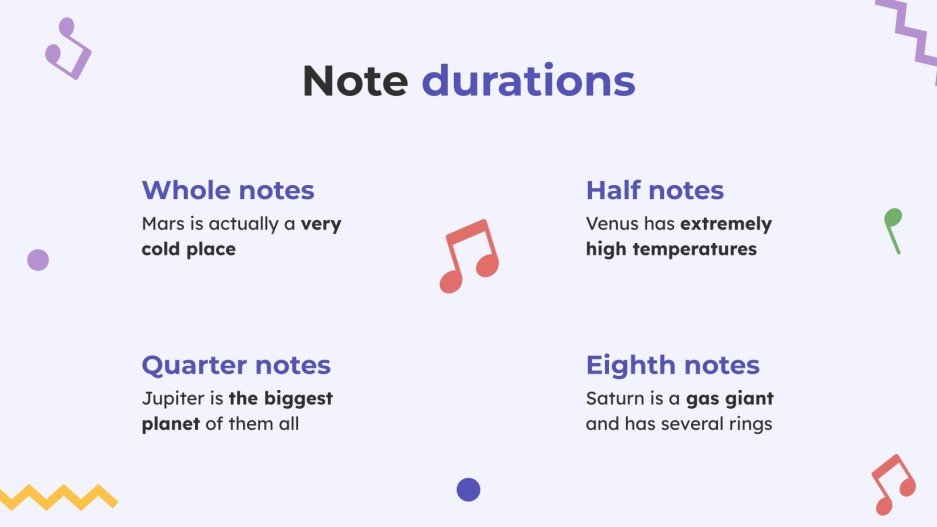 Note durations

Whole notes
Mars is actually a very cold place

Half notes
Venus has extremely high temperatures

Quarter notes
Jupiter is the biggest planet of them all

Eighth notes
Saturn is a gas giant and has several rings